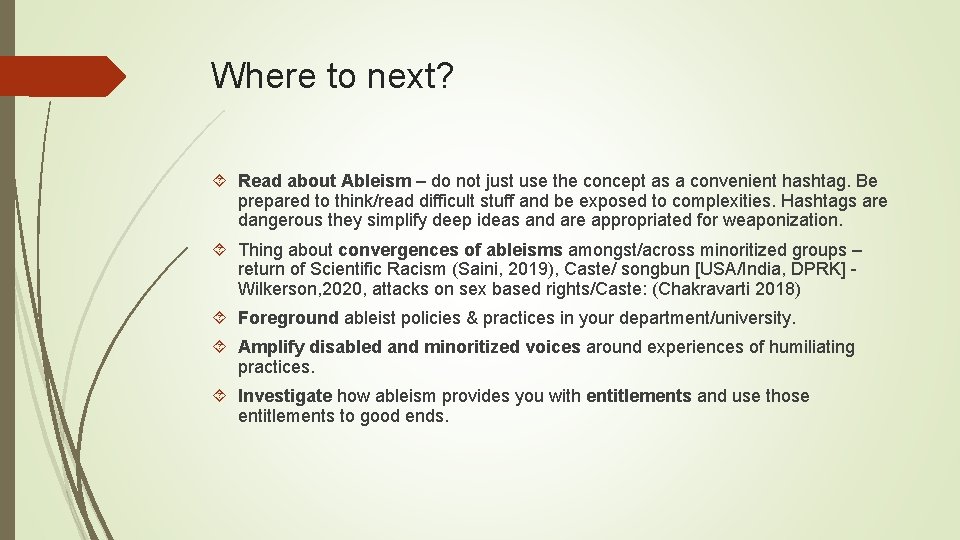 Where to next?

Read about Ableism – do not just use the concept as a convenient hashtag. Be prepared to think/read difficult stuff and be exposed to complexities. Hashtags are dangerous they simplify deep ideas and are appropriated for weaponization.

Thing about convergences of ableisms amongst/across minoritized groups – return of Scientific Racism (Saini, 2019), Caste/ songbun [USA/India, DPRK] - Wilkerson,2020, attacks on sex based rights/Caste: (Chakravarti 2018)

Foreground ableist policies & practices in your department/university.

Amplify disabled and minoritized voices around experiences of humiliating practices.

Investigate how ableism provides you with entitlements and use those entitlements to good ends.